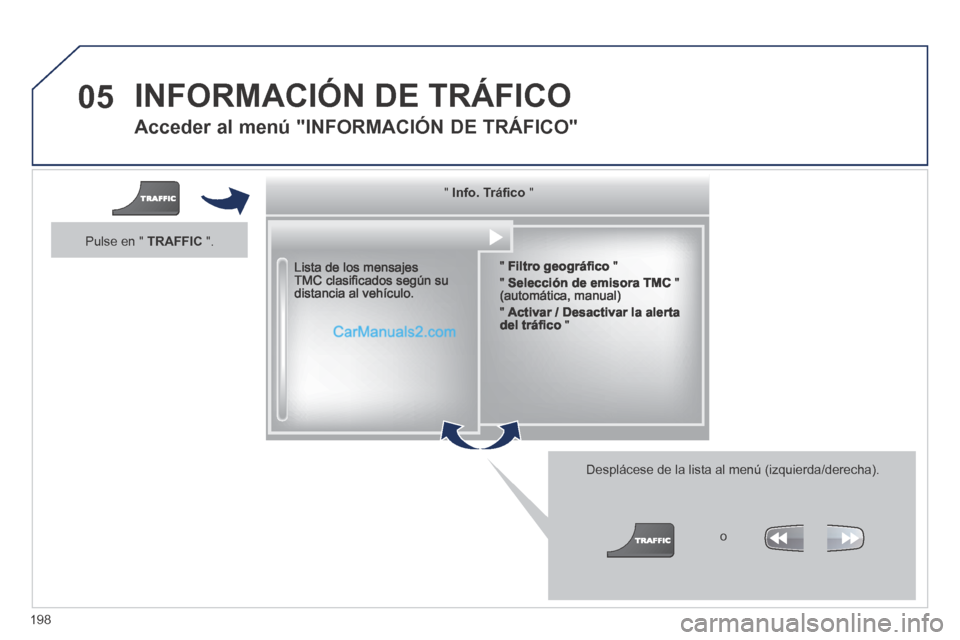 05 INFORMACIÓN DE TRÁFICO

Acceder al menú "INFORMACIÓN DE TRÁFICO"

TRAFFIC

Pulse en " TRAFFIC ".

" Info. Tráfico "

Lista de los mensajes TMC clasificados según su distancia al vehículo.

CarManuals2.com

" Filtro geográfico "

" Selección de emisora TMC " (automática, manual)

" Activar / Desactivar la alerta del tráfico "

Desplácese de la lista al menú (izquierda/derecha).

TRAFFIC

o

198

carmanualsonline.info